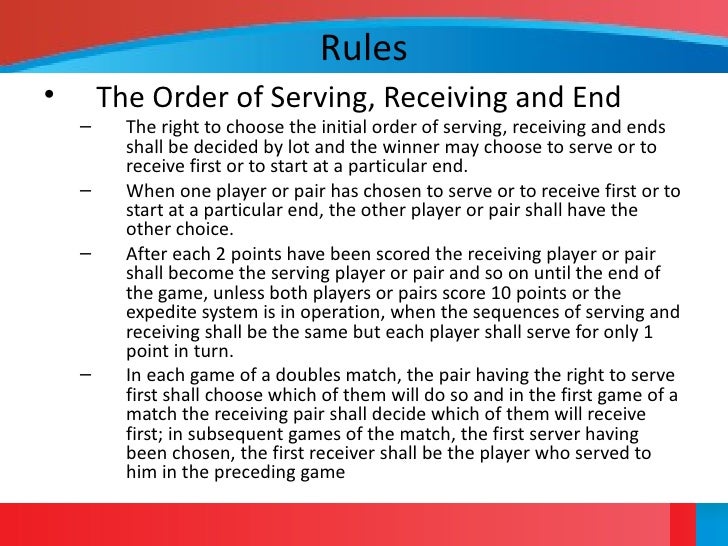 Rules

• The Order of Serving, Receiving and End

– The right to choose the initial order of serving, receiving and ends shall be decided by lot and the winner may choose to serve or to receive first or to start at a particular end.

– When one player or pair has chosen to serve or to receive first or to start at a particular end, the other player or pair shall have the other choice.

– After each 2 points have been scored the receiving player or pair shall become the serving player or pair and so on until the end of the game, unless both players or pairs score 10 points or the expedite system is in operation, when the sequences of serving and receiving shall be the same but each player shall serve for only 1 point in turn.

– In each game of a doubles match, the pair having the right to serve first shall choose which of them will do so and in the first game of a match the receiving pair shall decide which of them will receive first; in subsequent games of the match, the first server having been chosen, the first receiver shall be the player who served to him in the preceding game